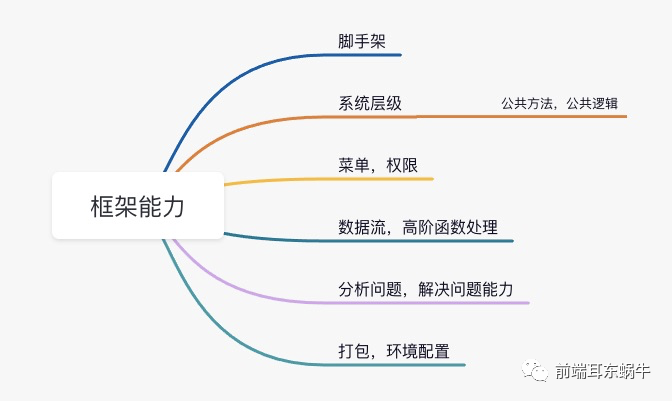 框架能力

脚手架

系统层级

公共方法，公共逻辑

菜单，权限

数据流，高阶函数处理

分析问题，解决问题能力

打包，环境配置

前端耳东蜗牛